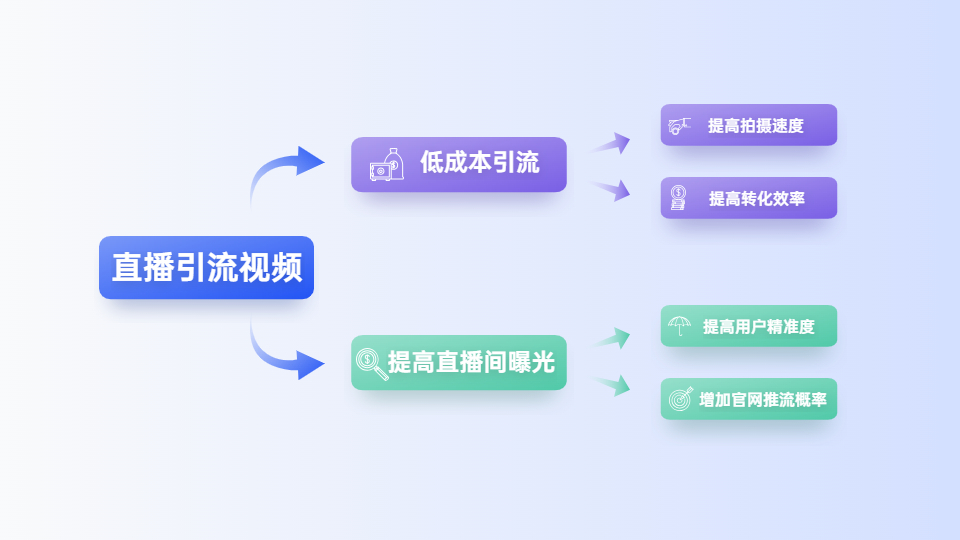 直播引流视频

低成本引流

提高拍摄速度

提高转化效率

提高直播间曝光

提高用户精准度

增加官网推流概率